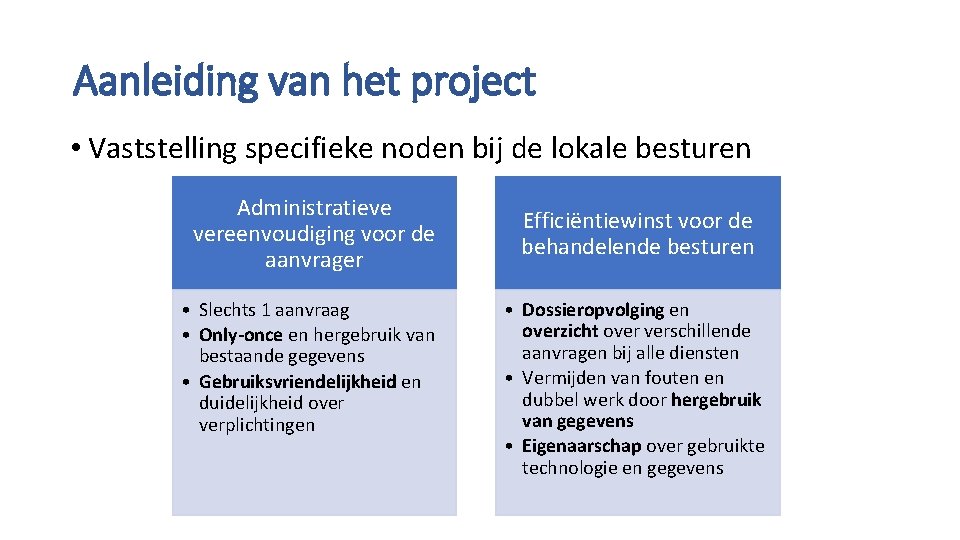 Aanleiding van het project

• Vaststelling specifieke noden bij de lokale besturen

Administratieve vereenvoudiging voor de aanvrager

• Slechts 1 aanvraag
• Only-once en hergebruik van bestaande gegevens
• Gebruiksvriendelijkheid en duidelijkheid over verplichtingen

Efficiëntiewinst voor de behandelende besturen

• Dossieropvolging en overzicht over verschillende aanvragen bij alle diensten
• Vermijden van fouten en dubbel werk door hergebruik van gegevens
• Eigenaarschap over gebruikte technologie en gegevens